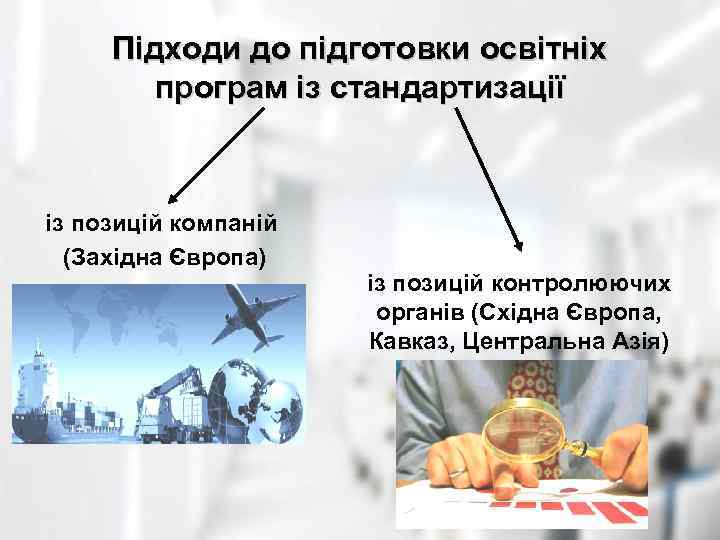 Підходи до підготовки освітніх програм із стандартизації

із позицій компаній (Західна Європа)

із позицій контролюючих органів (Східна Європа, Кавказ, Центральна Азія)